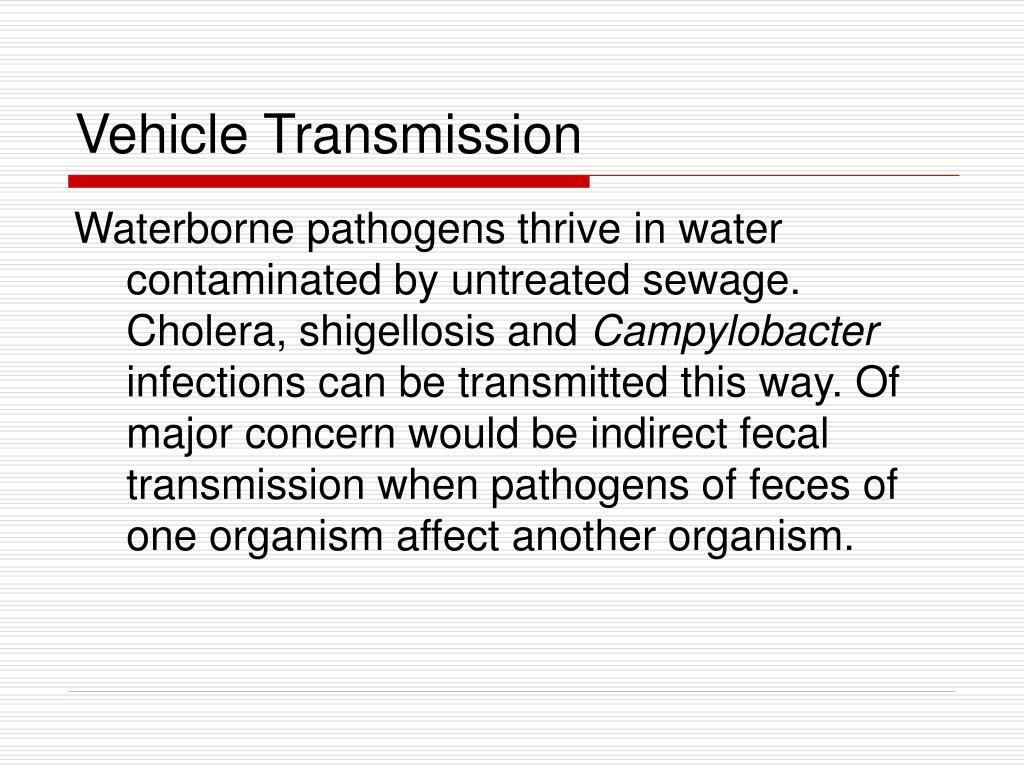 Vehicle Transmission

Waterborne pathogens thrive in water contaminated by untreated sewage. Cholera, shigellosis and Campylobacter infections can be transmitted this way. Of major concern would be indirect fecal transmission when pathogens of feces of one organism affect another organism.